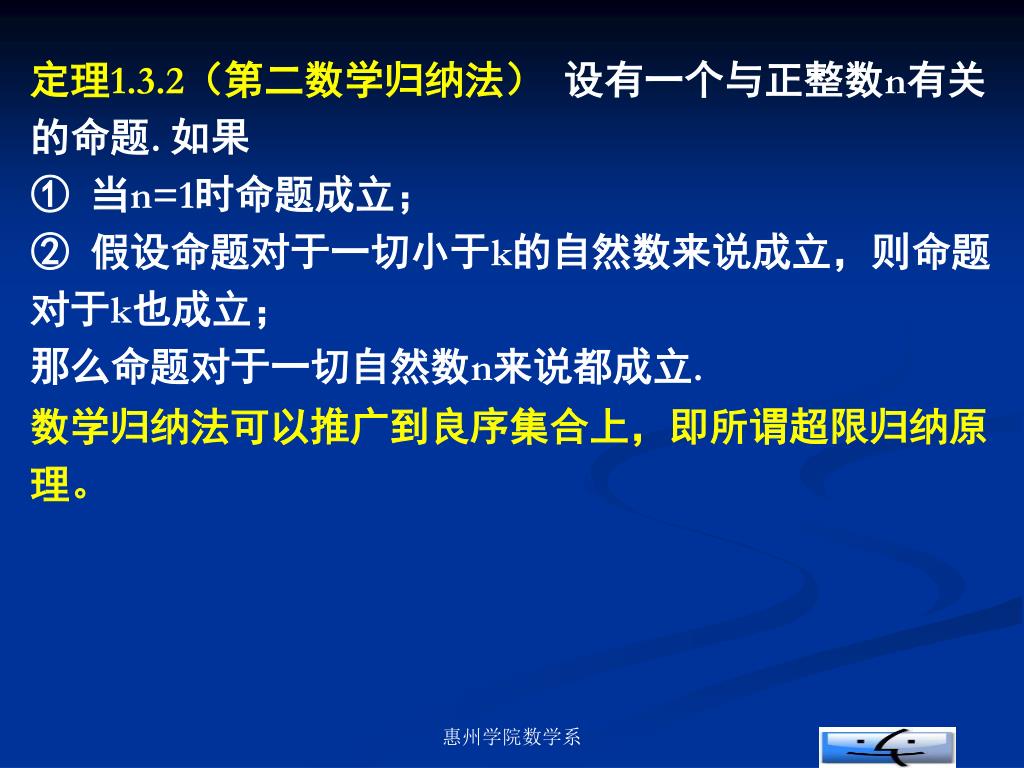 定理1.3.2（第二数学归纳法） 设有一个与正整数n有关的命题. 如果

① 当n=1时命题成立；

② 假设命题对于一切小于k的自然数来说成立，则命题对于k也成立；

那么命题对于一切自然数n来说都成立.

数学归纳法可以推广到良序集合上，即所谓超限归纳原理。

惠州学院数学系